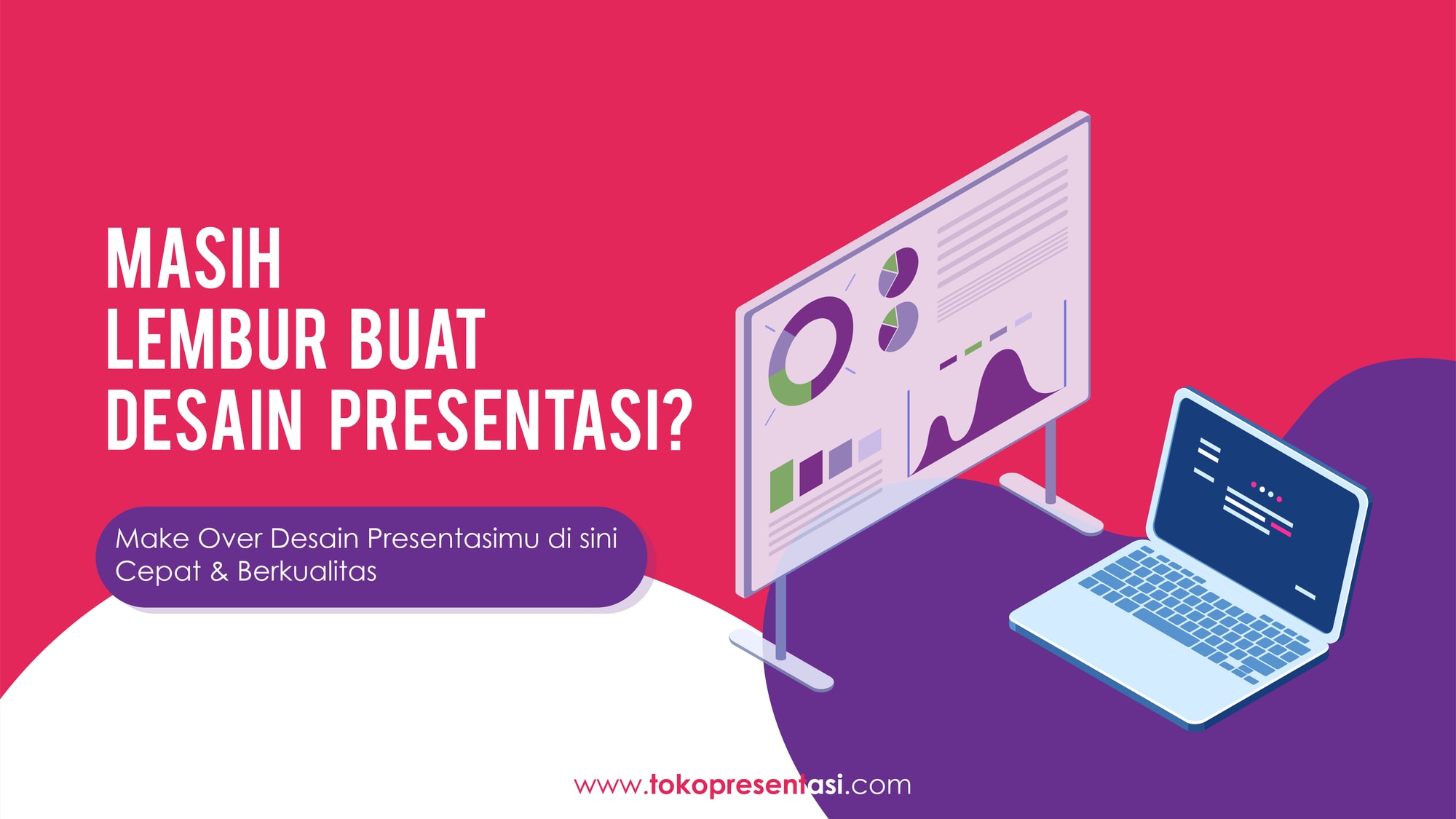 MASIH
LEMBUR BUAT
DESAIN PRESENTASI?

Make Over Desain Presentasimu di sini
Cepat & Berkualitas

www.tokopresentasi.com